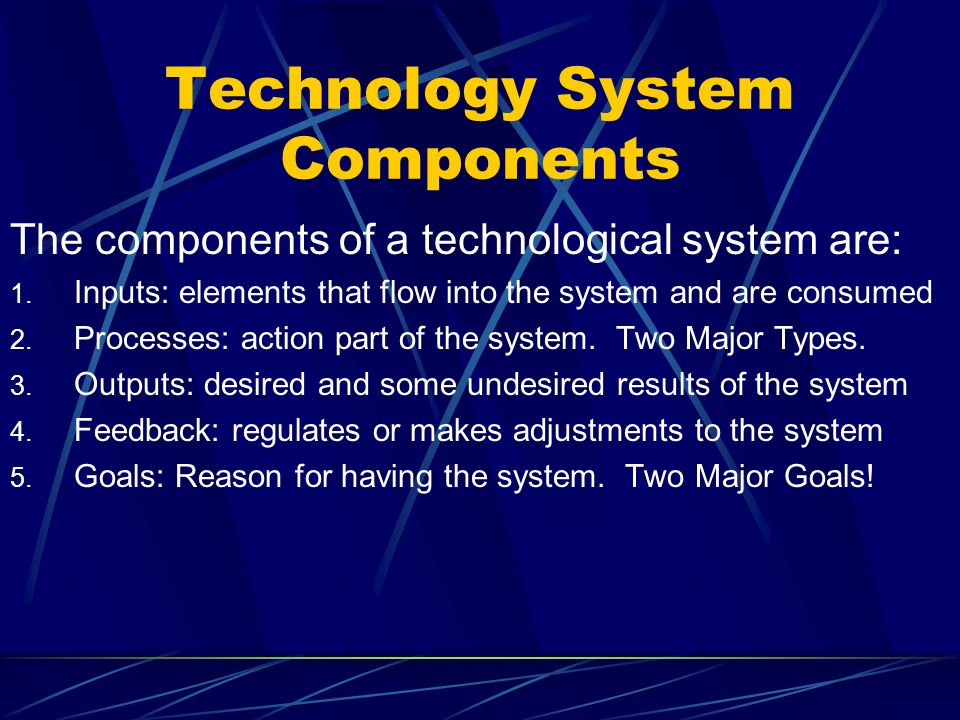 Technology System Components

The components of a technological system are:

1. Inputs: elements that flow into the system and are consumed
2. Processes: action part of the system. Two Major Types.
3. Outputs: desired and some undesired results of the system
4. Feedback: regulates or makes adjustments to the system
5. Goals: Reason for having the system. Two Major Goals!